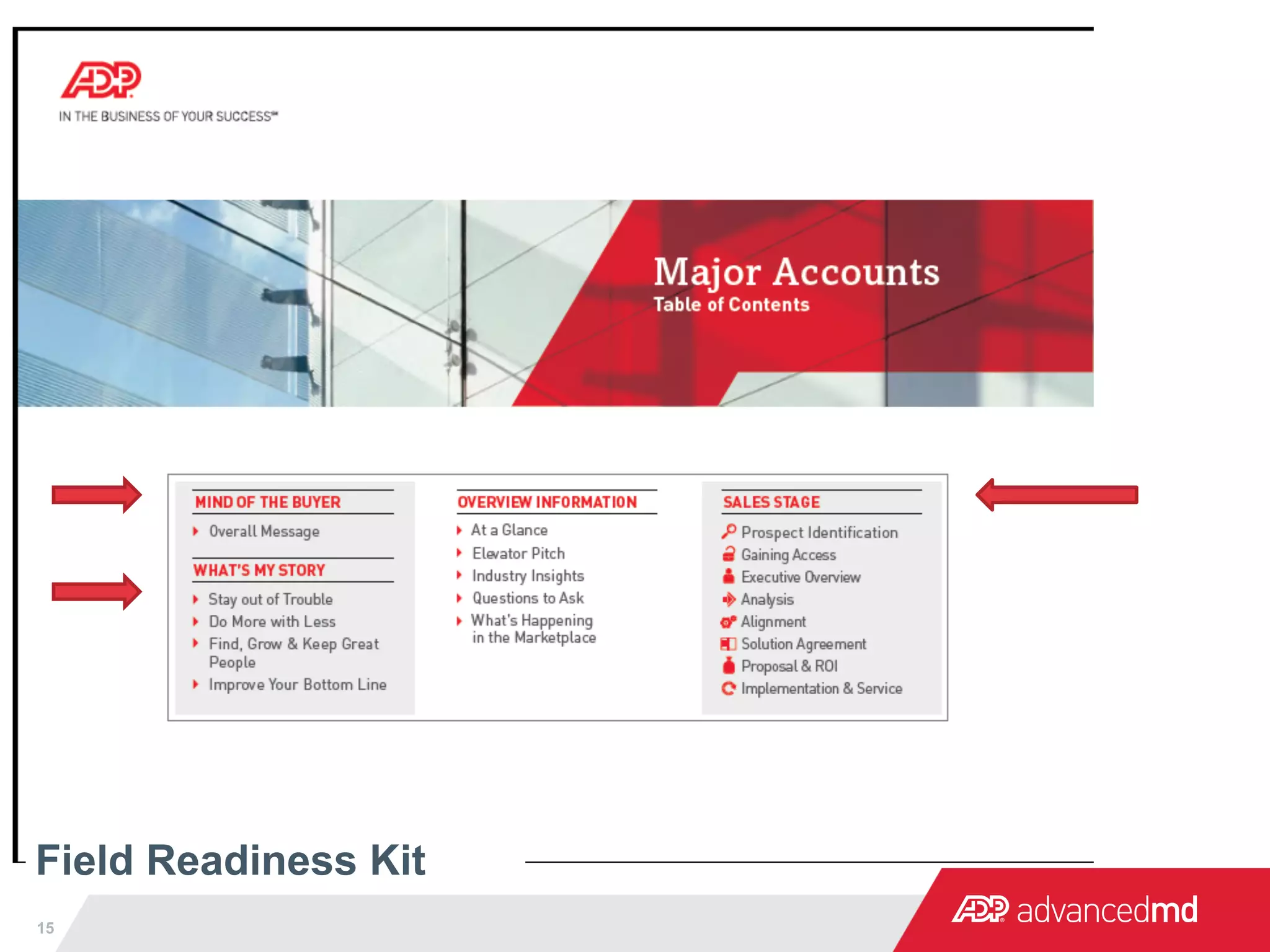 ADP
IN THE BUSINESS OF YOUR SUCCESS℠

Major Accounts
Table of Contents

MIND OF THE BUYER
Overall Message

WHAT'S MY STORY
Stay out of Trouble
Do More with Less
Find, Grow & Keep Great People
Improve Your Bottom Line

OVERVIEW INFORMATION
At a Glance
Elevator Pitch
Industry Insights
Questions to Ask
What's Happening in the Marketplace

SALES STAGE
Prospect Identification
Gaining Access
Executive Overview
Analysis
Alignment
Solution Agreement
Proposal & ROI
Implementation & Service

Field Readiness Kit

15

ADP advancedmd